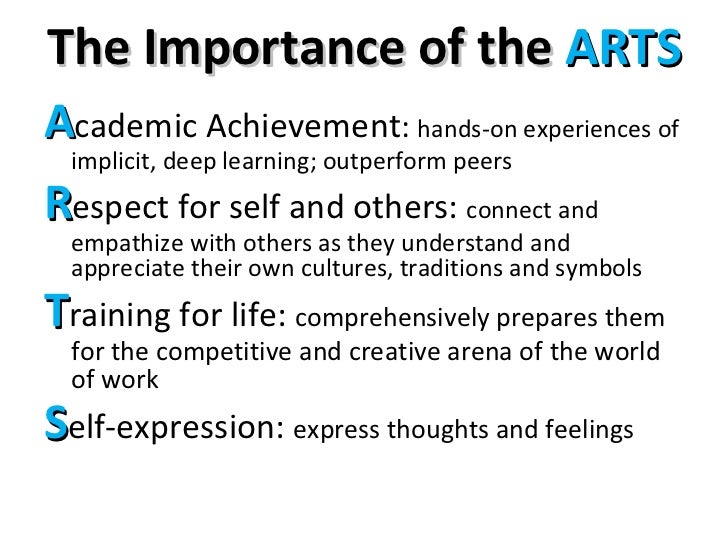 The Importance of the ARTS

Academic Achievement: hands-on experiences of implicit, deep learning; outperform peers

Respect for self and others: connect and empathize with others as they understand and appreciate their own cultures, traditions and symbols

Training for life: comprehensively prepares them for the competitive and creative arena of the world of work

Self-expression: express thoughts and feelings